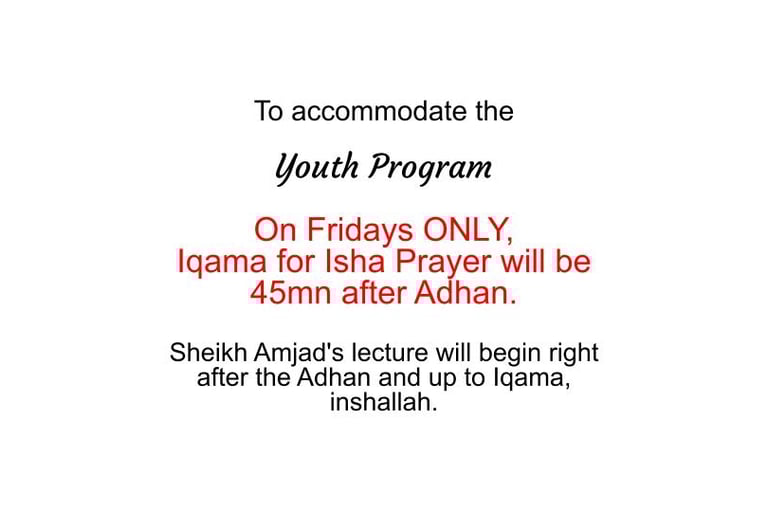 To accommodate the

Youth Program

On Fridays ONLY,
Iqama for Isha Prayer will be
45mn after Adhan.

Sheikh Amjad's lecture will begin right after the Adhan and up to Iqama, inshallah.